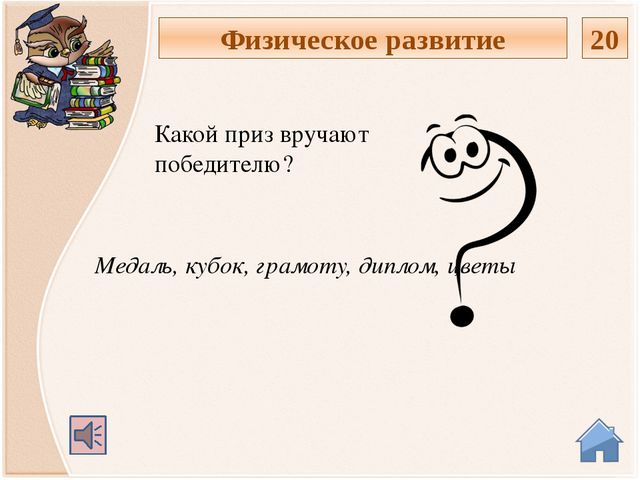 Физическое развитие

20

Какой приз вручают победителю?

Медаль, кубок, грамоту, диплом, цветы